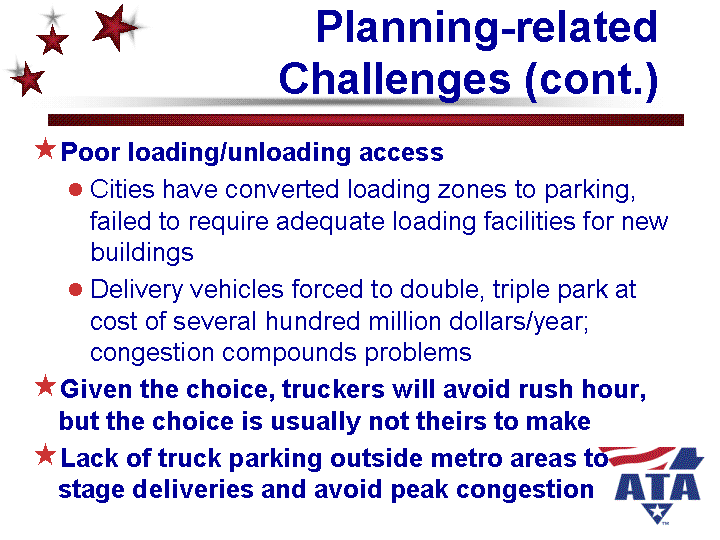 Planning-related Challenges (cont.)

Poor loading/unloading access

Cities have converted loading zones to parking, failed to require adequate loading facilities for new buildings

Delivery vehicles forced to double, triple park at cost of several hundred million dollars/year; congestion compounds problems

Given the choice, truckers will avoid rush hour, but the choice is usually not theirs to make

Lack of truck parking outside metro areas to stage deliveries and avoid peak congestion

ATA